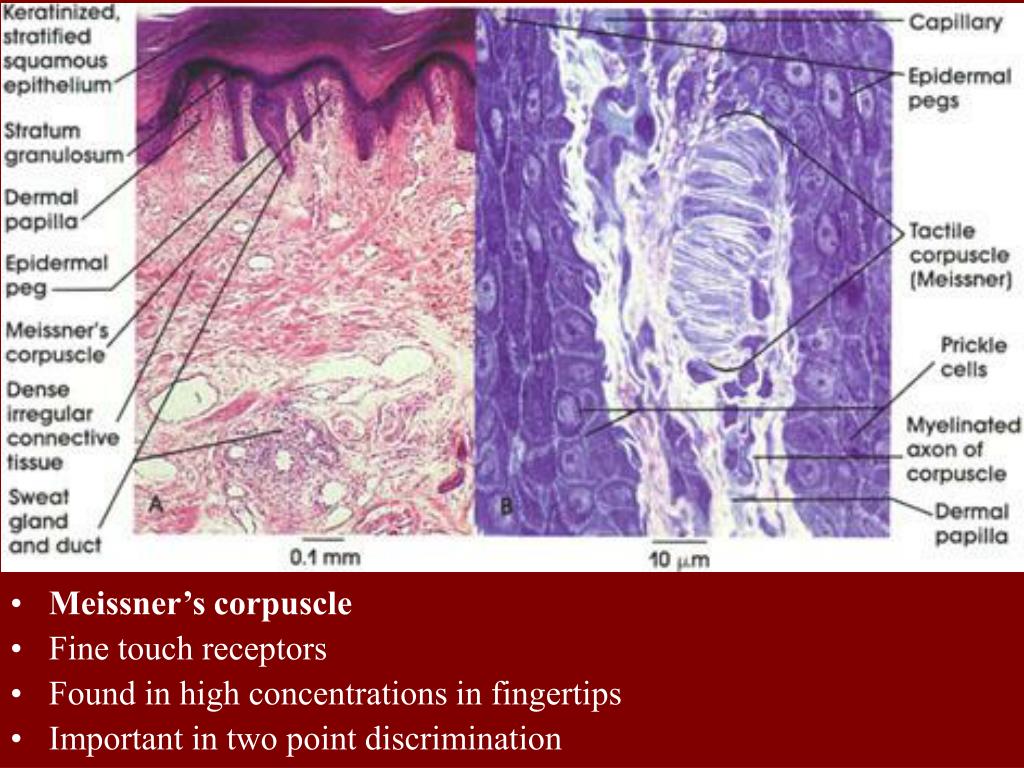 Keratinized, stratified squamous epithelium

Stratum granulosum

Dermal papilla

Epidermal peg

Meissner's corpuscle

Dense irregular connective tissue

Sweat gland and duct

A

0.1 mm

B

10 $\mu$m

Capillary

Epidermal pegs

Tactile corpuscle (Meissner)

Prickle cells

Myelinated axon of corpuscle

Dermal papilla

• Meissner's corpuscle
• Fine touch receptors
• Found in high concentrations in fingertips
• Important in two point discrimination